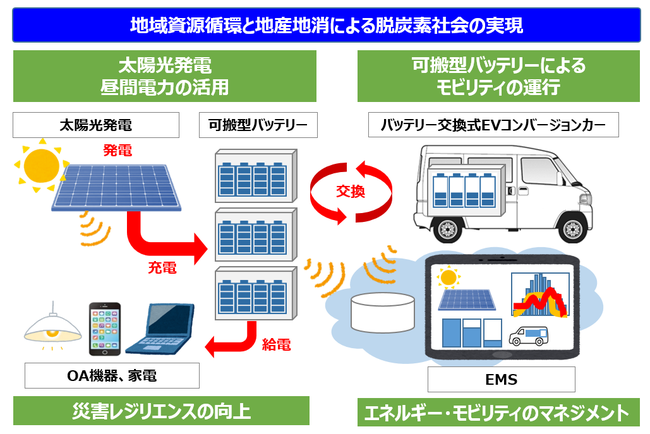 地域資源循環と地産地消による脱炭素社会の実現

太陽光発電
昼間電力の活用

可搬型バッテリーによる
モビリティの運行

太陽光発電

可搬型バッテリー

バッテリー交換式EVコンバージョンカー

発電

交換

充電

給電

OA機器、家電

EMS

災害レジリエンスの向上

エネルギー・モビリティのマネジメント